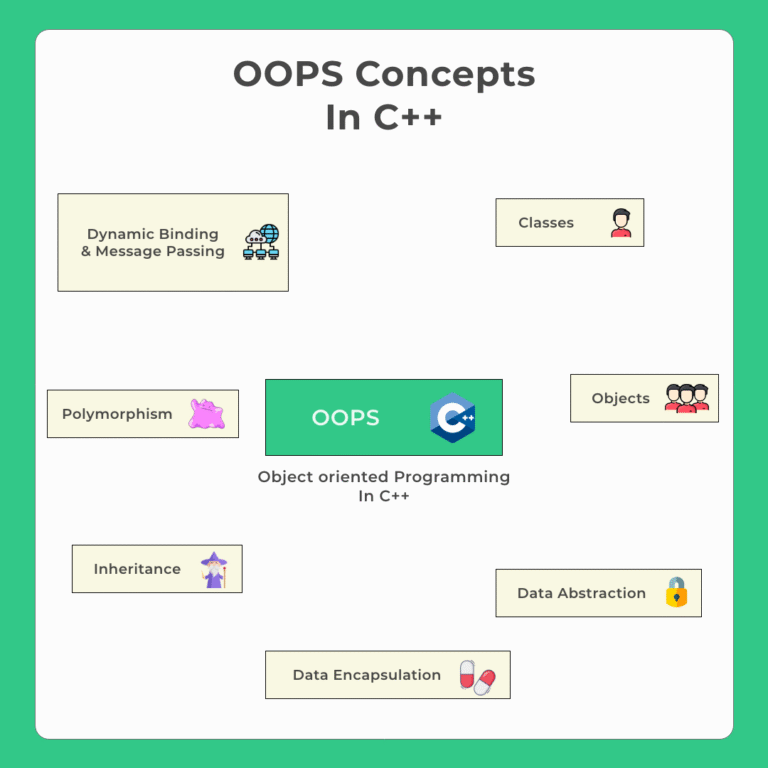 OOPS Concepts
In C++

Dynamic Binding
& Message Passing

Classes

Polymorphism

OOPS

C++

Objects

Object oriented Programming
In C++

Inheritance

Data Abstraction

Data Encapsulation